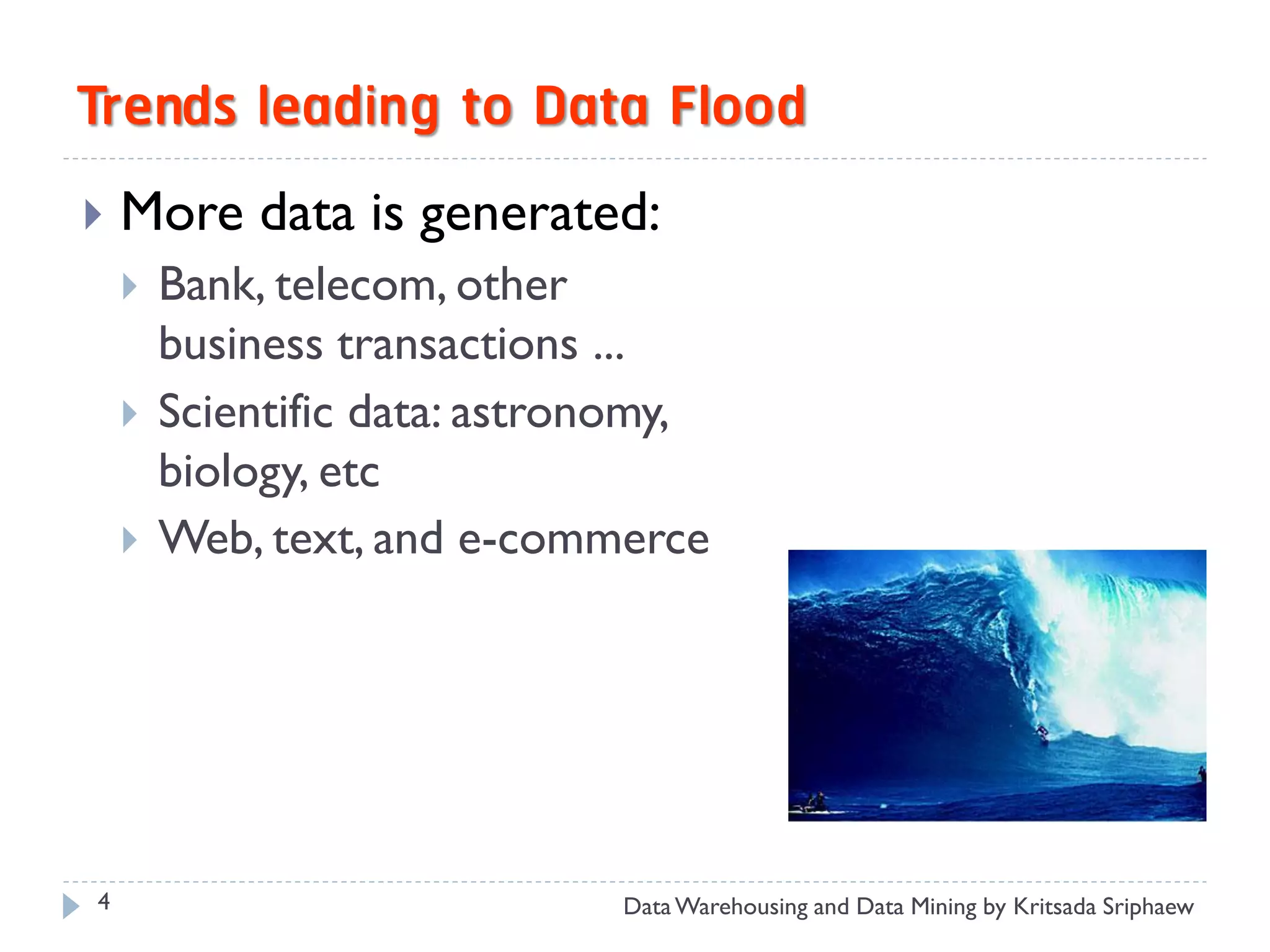 Trends leading to Data Flood

More data is generated:

Bank, telecom, other business transactions ...

Scientific data: astronomy, biology, etc

Web, text, and e-commerce

4

Data Warehousing and Data Mining by Kritsada Sriphaew